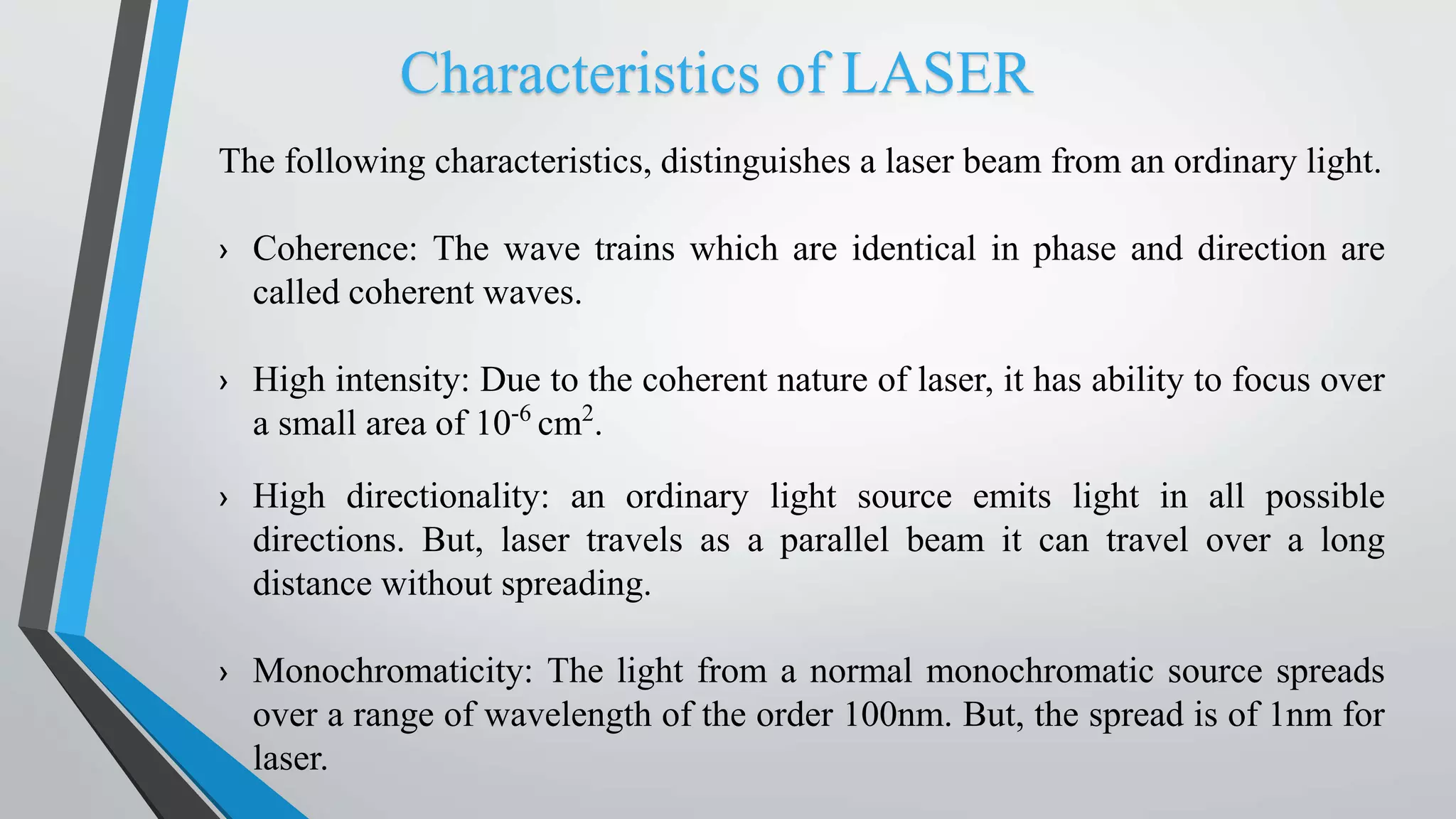 Characteristics of LASER

The following characteristics, distinguishes a laser beam from an ordinary light.

› Coherence: The wave trains which are identical in phase and direction are called coherent waves.

› High intensity: Due to the coherent nature of laser, it has ability to focus over a small area of $10^{-6}$ $cm^2$.

› High directionality: an ordinary light source emits light in all possible directions. But, laser travels as a parallel beam it can travel over a long distance without spreading.

› Monochromaticity: The light from a normal monochromatic source spreads over a range of wavelength of the order 100nm. But, the spread is of 1nm for laser.